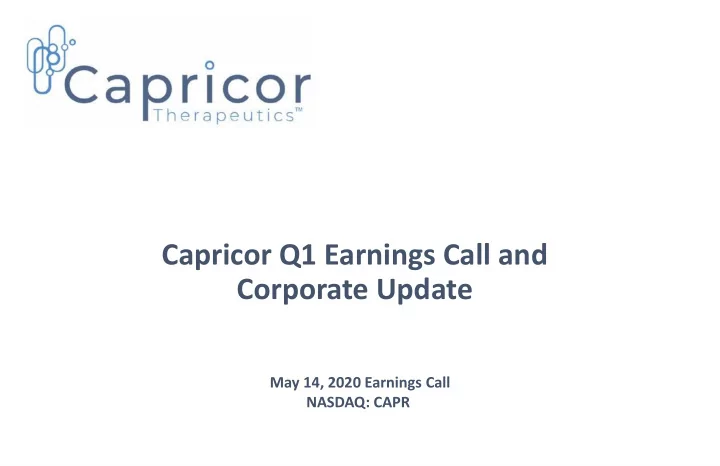 Capricor
Therapeutics™

Capricor Q1 Earnings Call and Corporate Update

May 14, 2020 Earnings Call
NASDAQ: CAPR